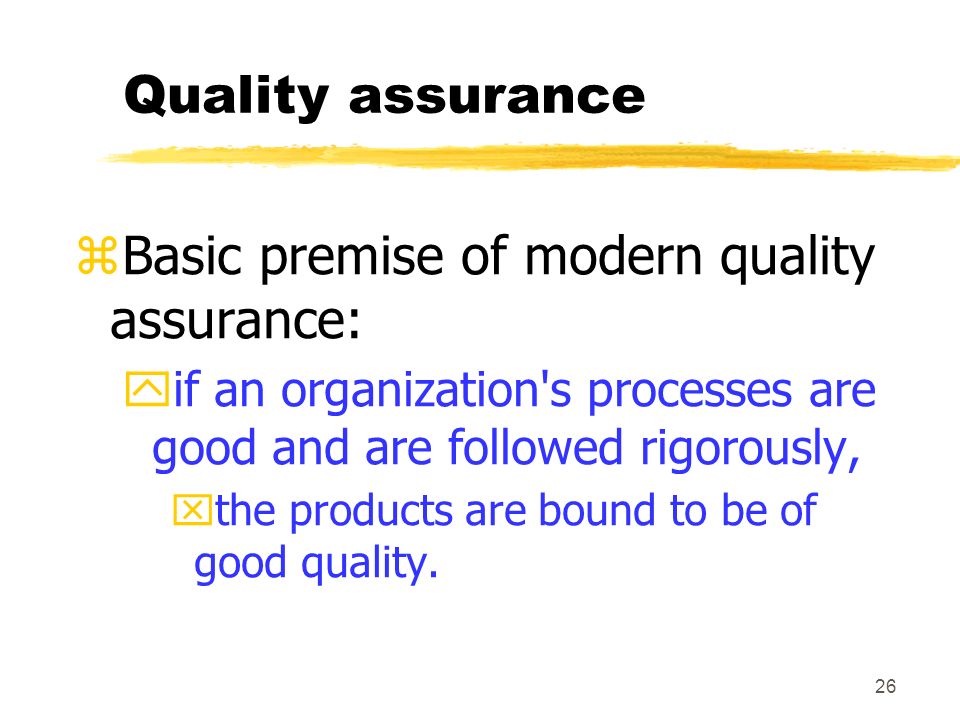 Quality assurance

Basic premise of modern quality assurance:

if an organization's processes are good and are followed rigorously,

the products are bound to be of good quality.

26